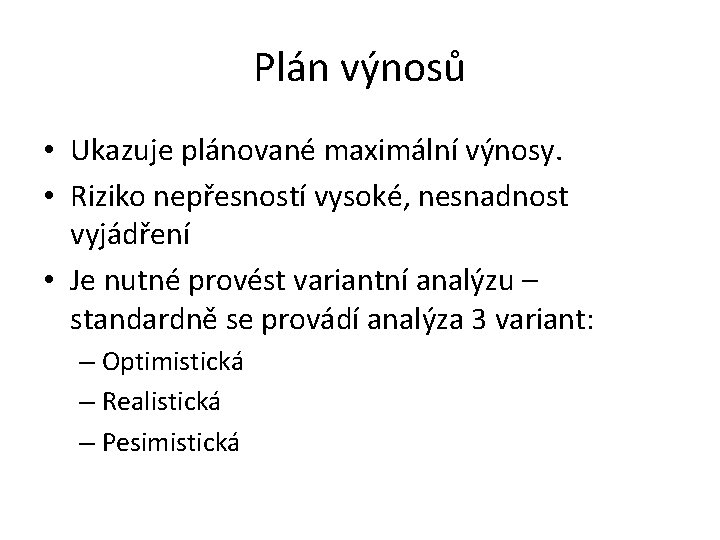 Plán výnosů

• Ukazuje plánované maximální výnosy.
• Riziko nepřesností vysoké, nesnadnost vyjádření
• Je nutné provést variantní analýzu – standardně se provádí analýza 3 variant:
– Optimistická
– Realistická
– Pesimistická